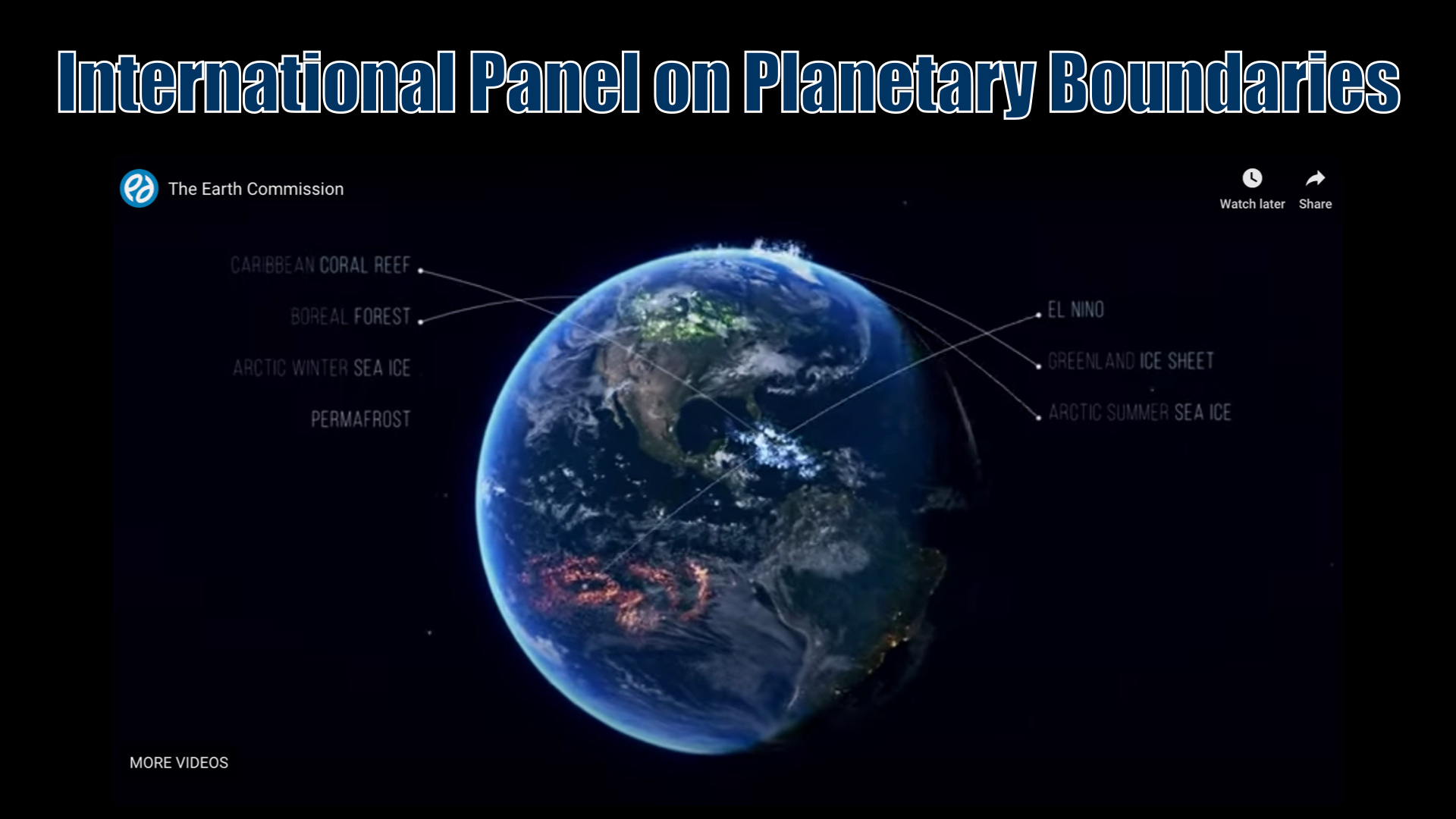 International Panel on Planetary Boundaries

The Earth Commission

Watch later

Share

CARIBBEAN CORAL REEF

BOREAL FOREST

ARCTIC WINTER SEA ICE

PERMAFROST

EL NINO

GREENLAND ICE SHEET

ARCTIC SUMMER SEA ICE

MORE VIDEOS